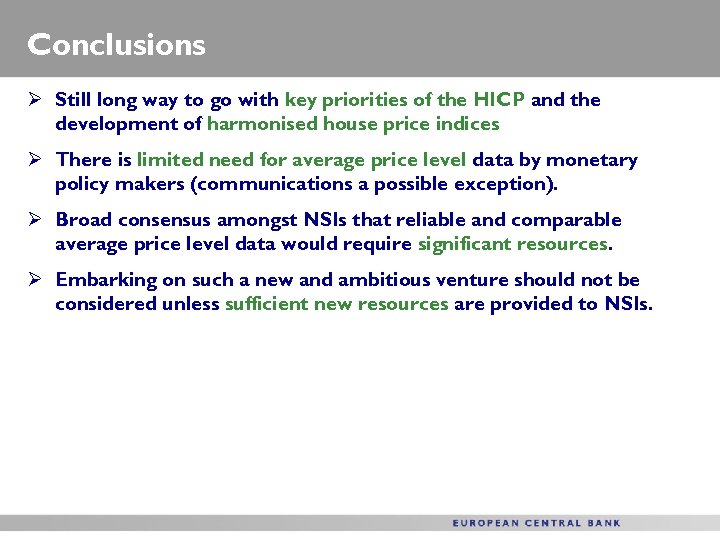 Conclusions

➢ Still long way to go with key priorities of the HICP and the development of harmonised house price indices

➢ There is limited need for average price level data by monetary policy makers (communications a possible exception).

➢ Broad consensus amongst NSIs that reliable and comparable average price level data would require significant resources.

➢ Embarking on such a new and ambitious venture should not be considered unless sufficient new resources are provided to NSIs.

EUROPEAN CENTRAL BANK